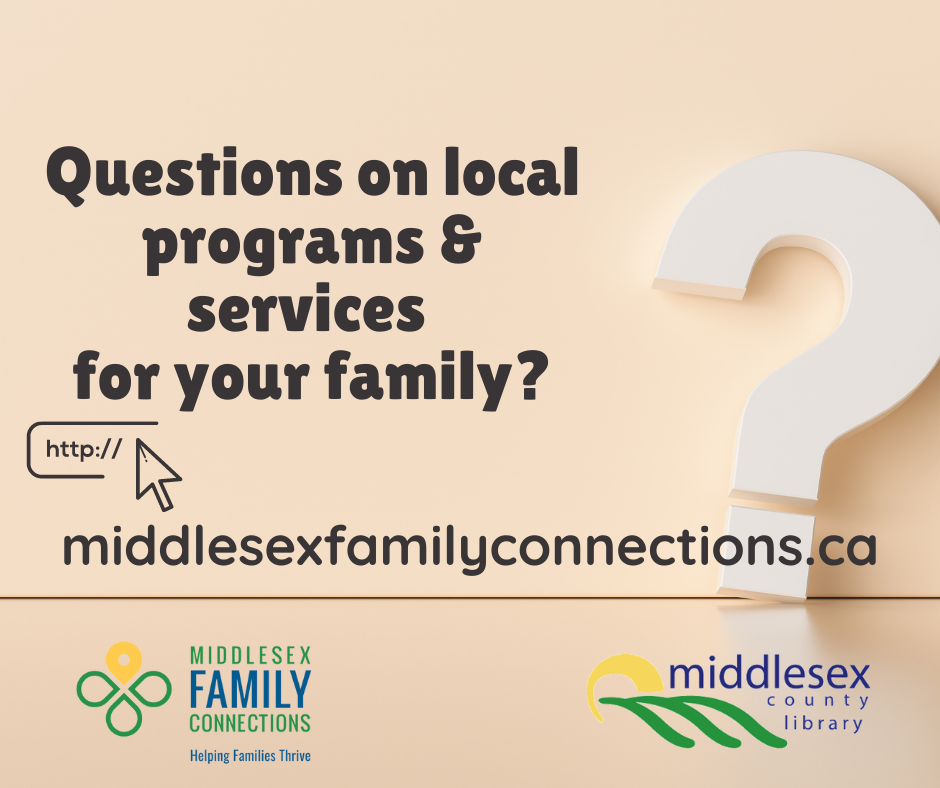 Questions on local programs & services for your family?

http://

middlesexfamilyconnections.ca

MIDDLESEX
FAMILY
CONNECTIONS
Helping Families Thrive

middlesex
county
library